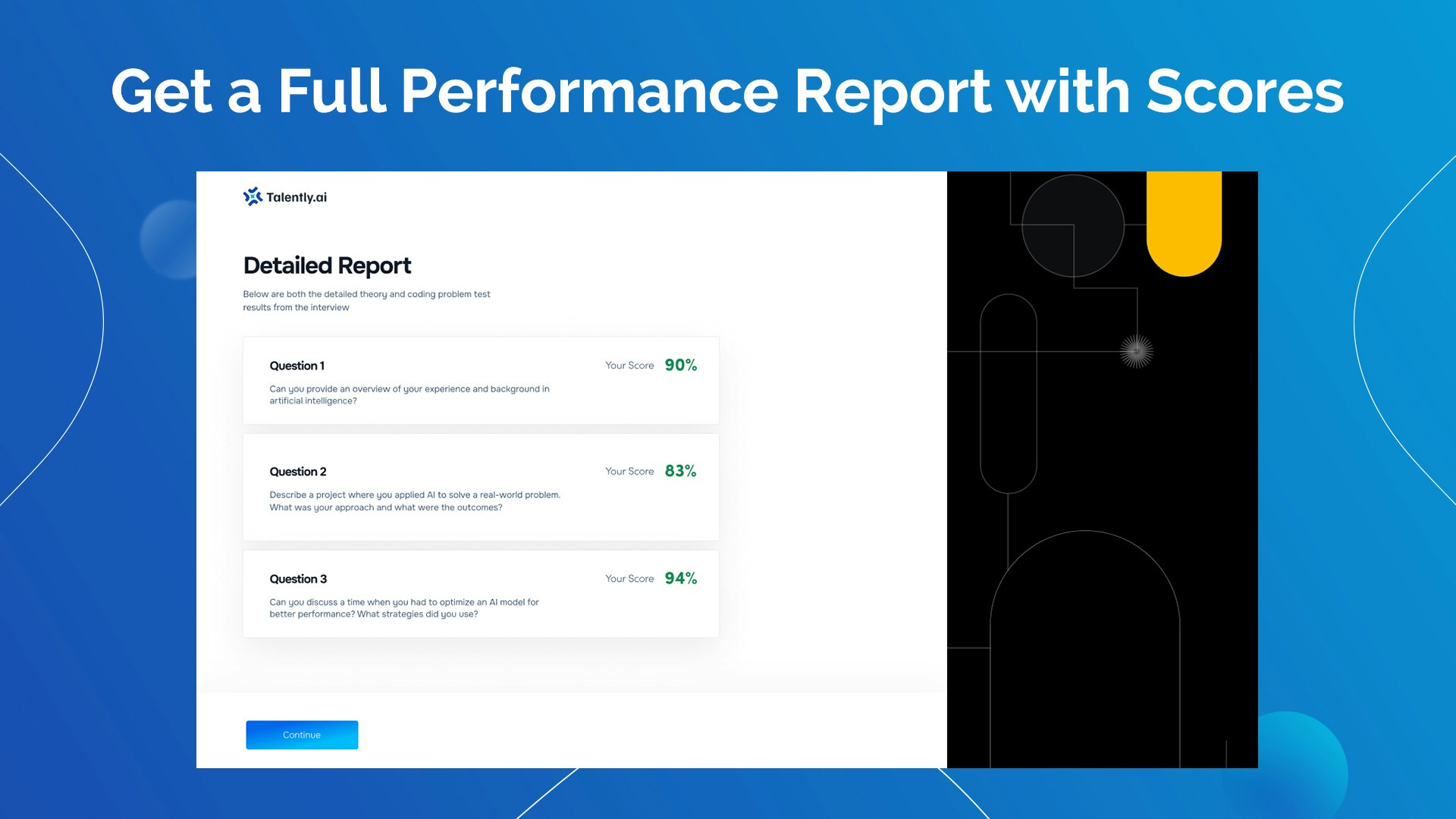 Get a Full Performance Report with Scores

Talently.ai

Detailed Report

Below are both the detailed theory and coding problem test results from the interview

Question 1
Your Score 90%
Can you provide an overview of your experience and background in artificial intelligence?

Question 2
Your Score 83%
Describe a project where you applied AI to solve a real-world problem. What was your approach and what were the outcomes?

Question 3
Your Score 94%
Can you discuss a time when you had to optimize an AI model for better performance? What strategies did you use?

Continue